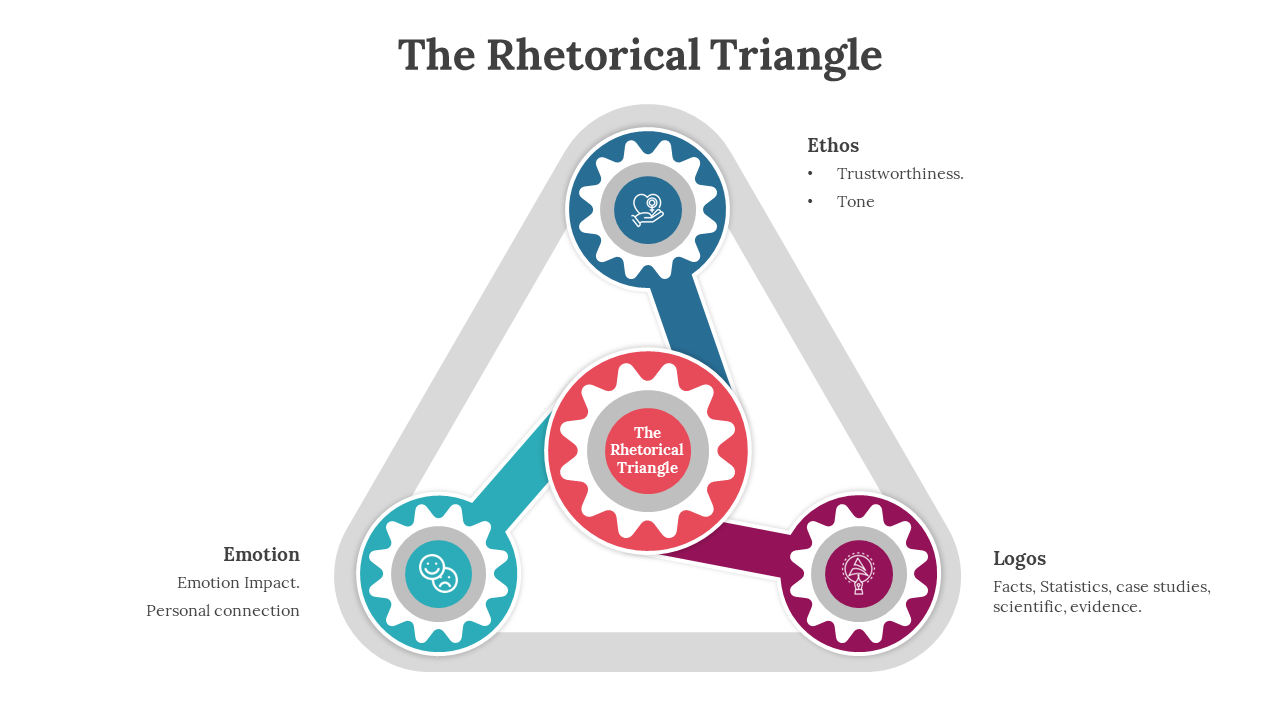 The Rhetorical Triangle

Ethos
• Trustworthiness.
• Tone

The Rhetorical Triangle

Emotion
Emotion Impact.
Personal connection

Logos
Facts, Statistics, case studies, scientific, evidence.